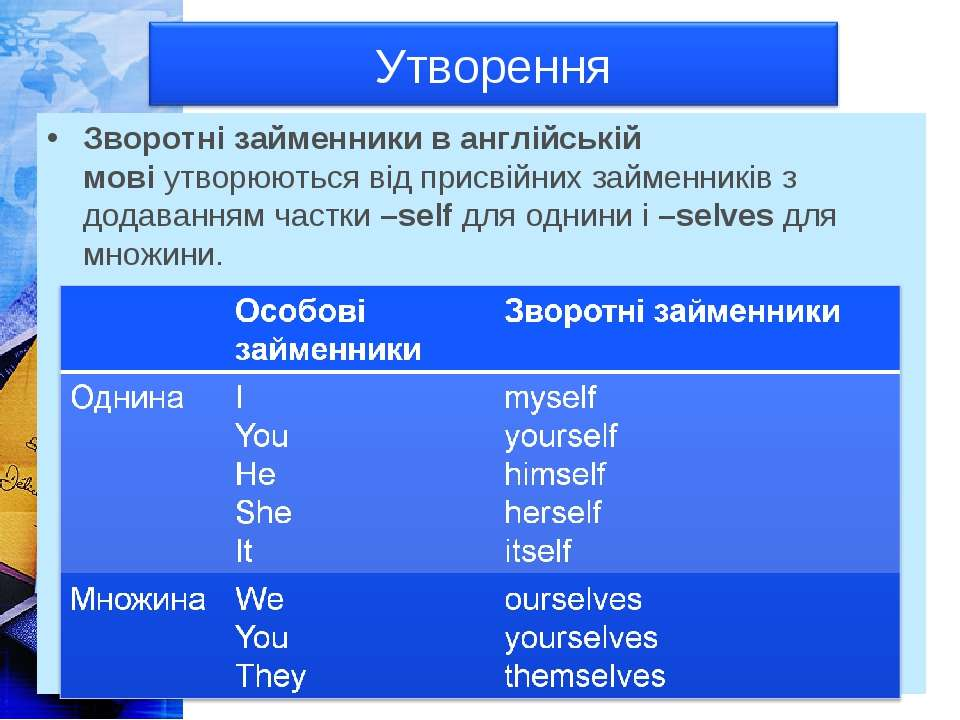 Утворення

• Зворотні займенники в англійській мові утворюються від присвійних займенників з додаванням частки –self для однини і –selves для множини.

| | Особові займенники | Зворотні займенники |
|---|---|---|
| Однина | I<br>You<br>He<br>She<br>It | myself<br>yourself<br>himself<br>herself<br>itself |
| Множина | We<br>You<br>They | ourselves<br>yourselves<br>themselves |